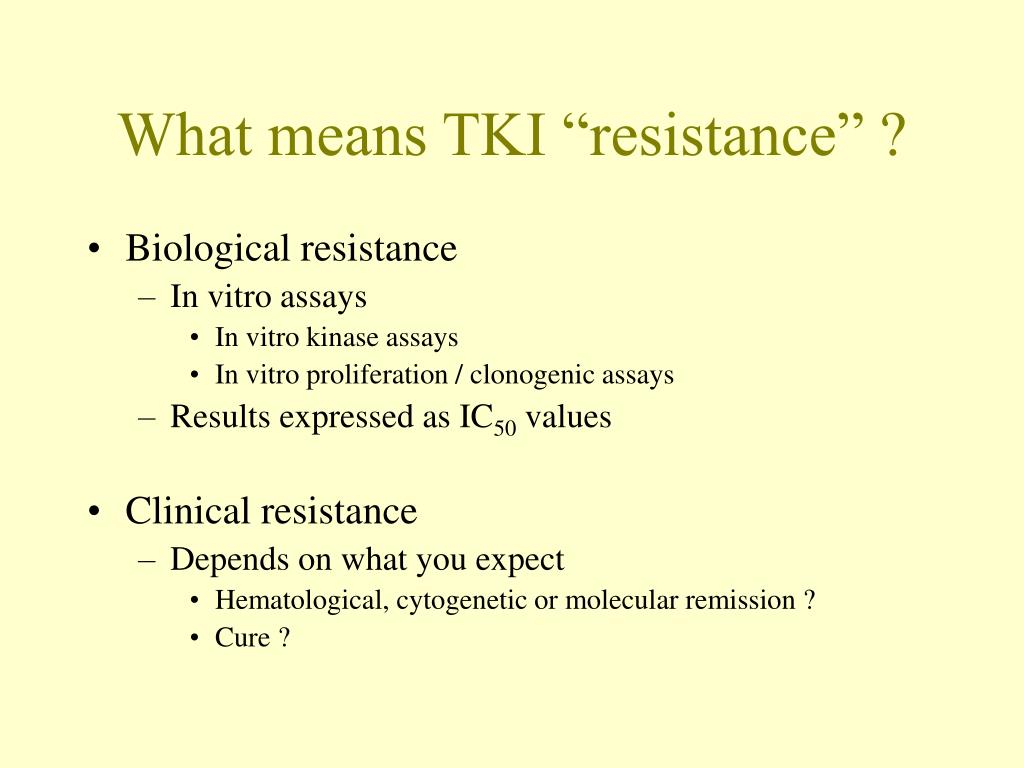 What means TKI “resistance” ?

• Biological resistance
– In vitro assays
• In vitro kinase assays
• In vitro proliferation / clonogenic assays
– Results expressed as $IC_{50}$ values

• Clinical resistance
– Depends on what you expect
• Hematological, cytogenetic or molecular remission ?
• Cure ?